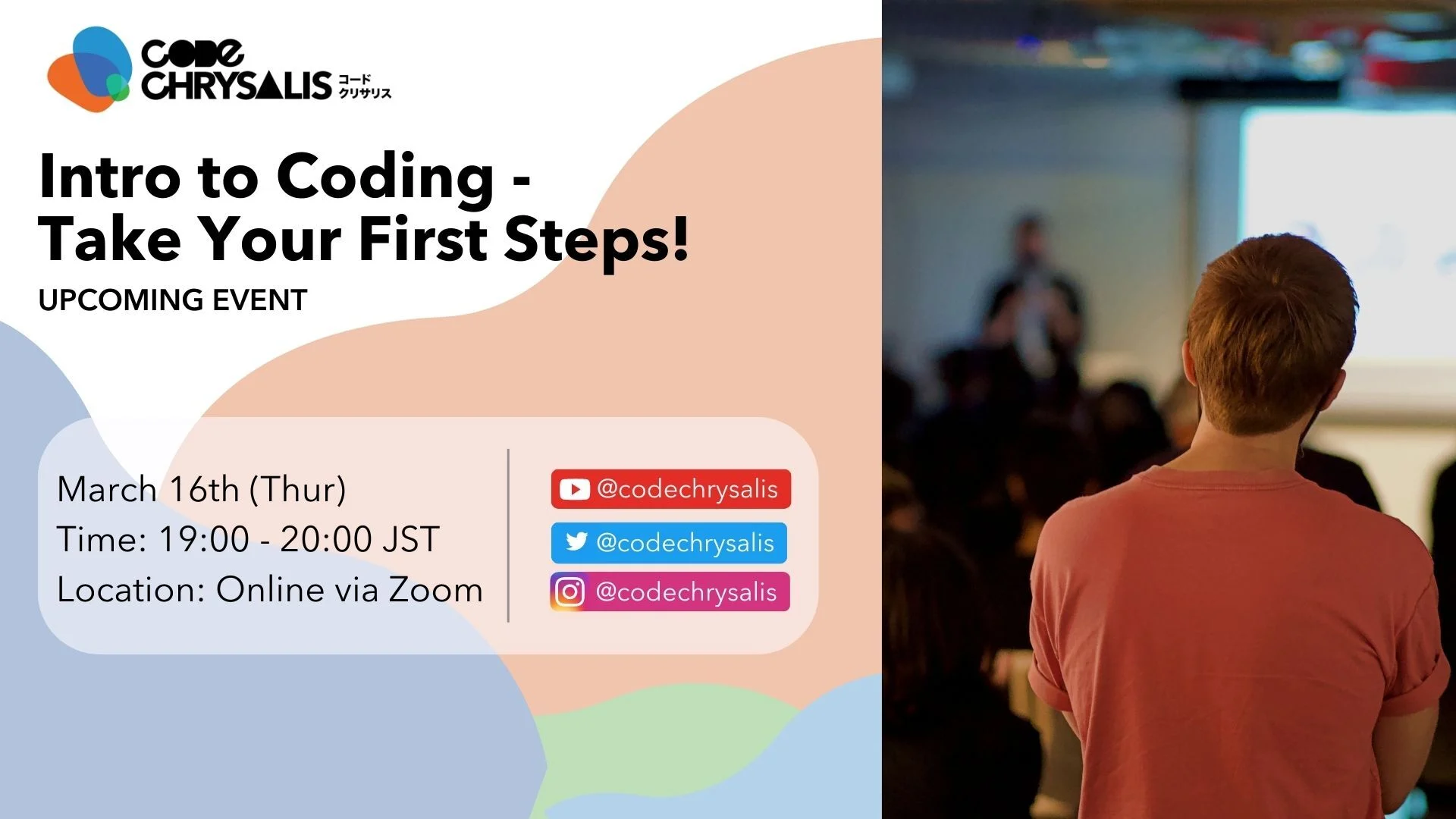 CODE CHRYSALIS コード クリサリス

Intro to Coding - Take Your First Steps!

UPCOMING EVENT

March 16th (Thur)
Time: 19:00 - 20:00 JST
Location: Online via Zoom

@codechrysalis
@codechrysalis
@codechrysalis